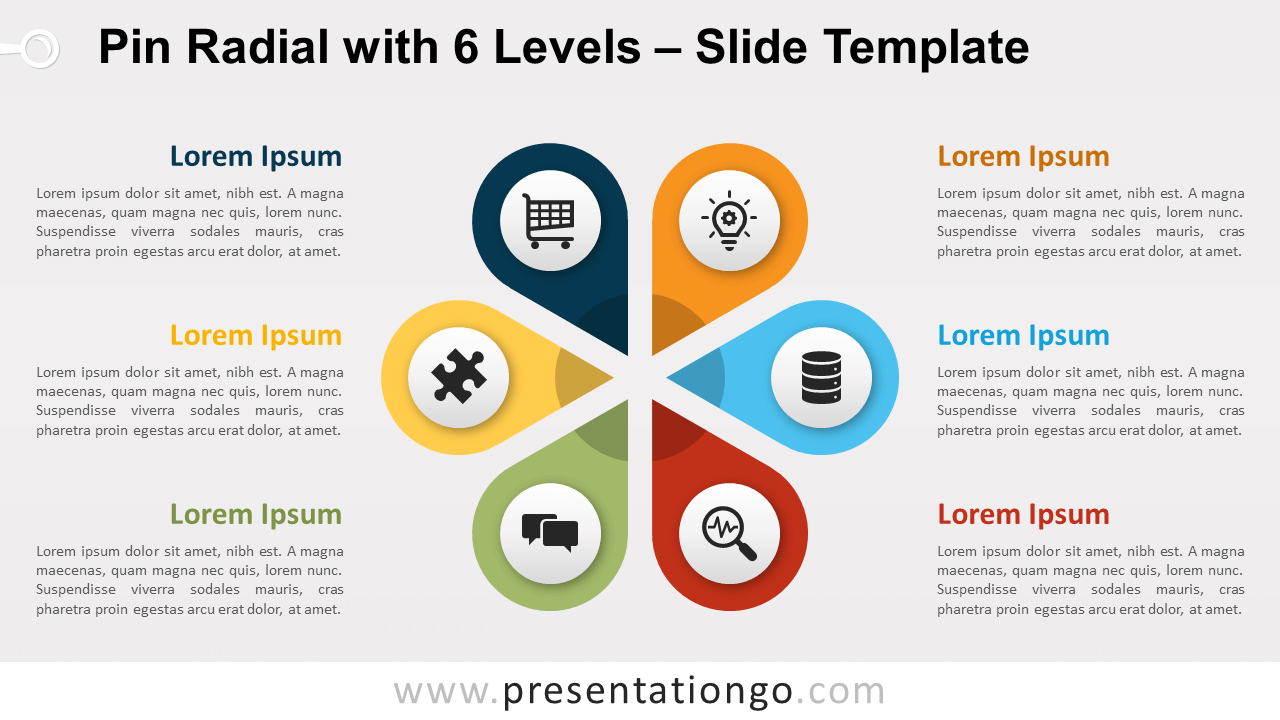 Pin Radial with 6 Levels – Slide Template

Lorem Ipsum

Lorem ipsum dolor sit amet, nibh est. A magna maecenas, quam magna nec quis, lorem nunc. Suspendisse viverra sodales mauris, cras pharetra proin egestas arcu erat dolor, at amet.

Lorem Ipsum

Lorem ipsum dolor sit amet, nibh est. A magna maecenas, quam magna nec quis, lorem nunc. Suspendisse viverra sodales mauris, cras pharetra proin egestas arcu erat dolor, at amet.

Lorem Ipsum

Lorem ipsum dolor sit amet, nibh est. A magna maecenas, quam magna nec quis, lorem nunc. Suspendisse viverra sodales mauris, cras pharetra proin egestas arcu erat dolor, at amet.

Lorem Ipsum

Lorem ipsum dolor sit amet, nibh est. A magna maecenas, quam magna nec quis, lorem nunc. Suspendisse viverra sodales mauris, cras pharetra proin egestas arcu erat dolor, at amet.

Lorem Ipsum

Lorem ipsum dolor sit amet, nibh est. A magna maecenas, quam magna nec quis, lorem nunc. Suspendisse viverra sodales mauris, cras pharetra proin egestas arcu erat dolor, at amet.

Lorem Ipsum

Lorem ipsum dolor sit amet, nibh est. A magna maecenas, quam magna nec quis, lorem nunc. Suspendisse viverra sodales mauris, cras pharetra proin egestas arcu erat dolor, at amet.

www.presentationgo.com